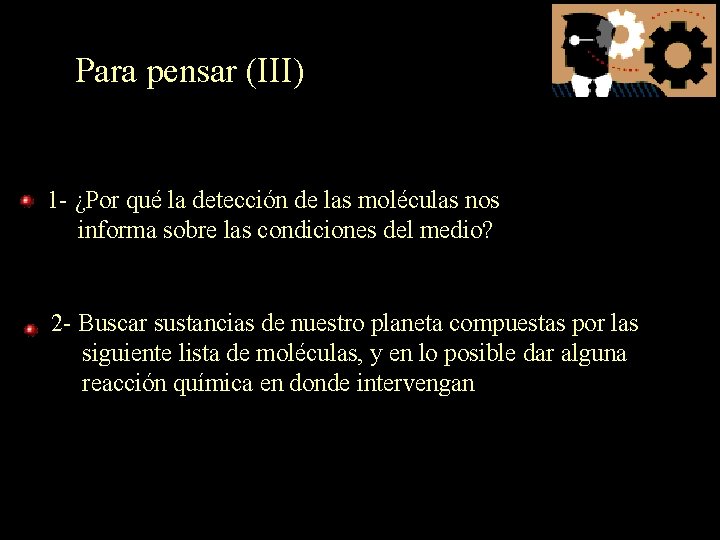 Para pensar (III)

1- ¿Por qué la detección de las moléculas nos informa sobre las condiciones del medio?

2- Buscar sustancias de nuestro planeta compuestas por las siguiente lista de moléculas, y en lo posible dar alguna reacción química en donde intervengan